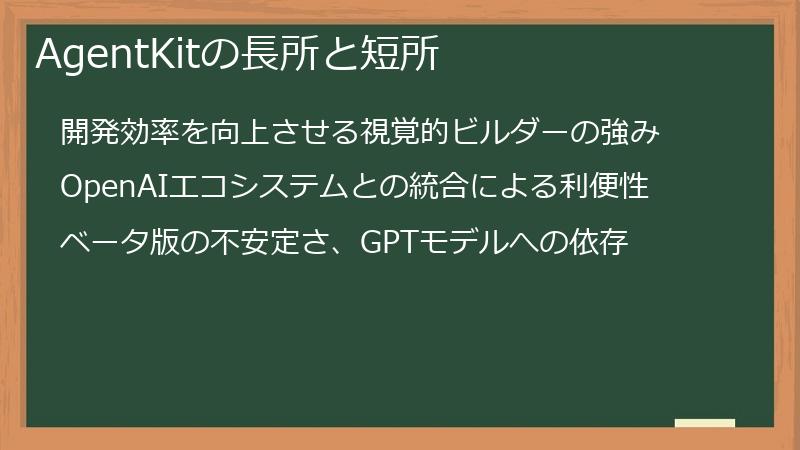 AgentKitの長所と短所

開発効率を向上させる視覚的ビルダーの強み

OpenAIエコシステムとの統合による利便性

ベータ版の不安定さ、GPTモデルへの依存